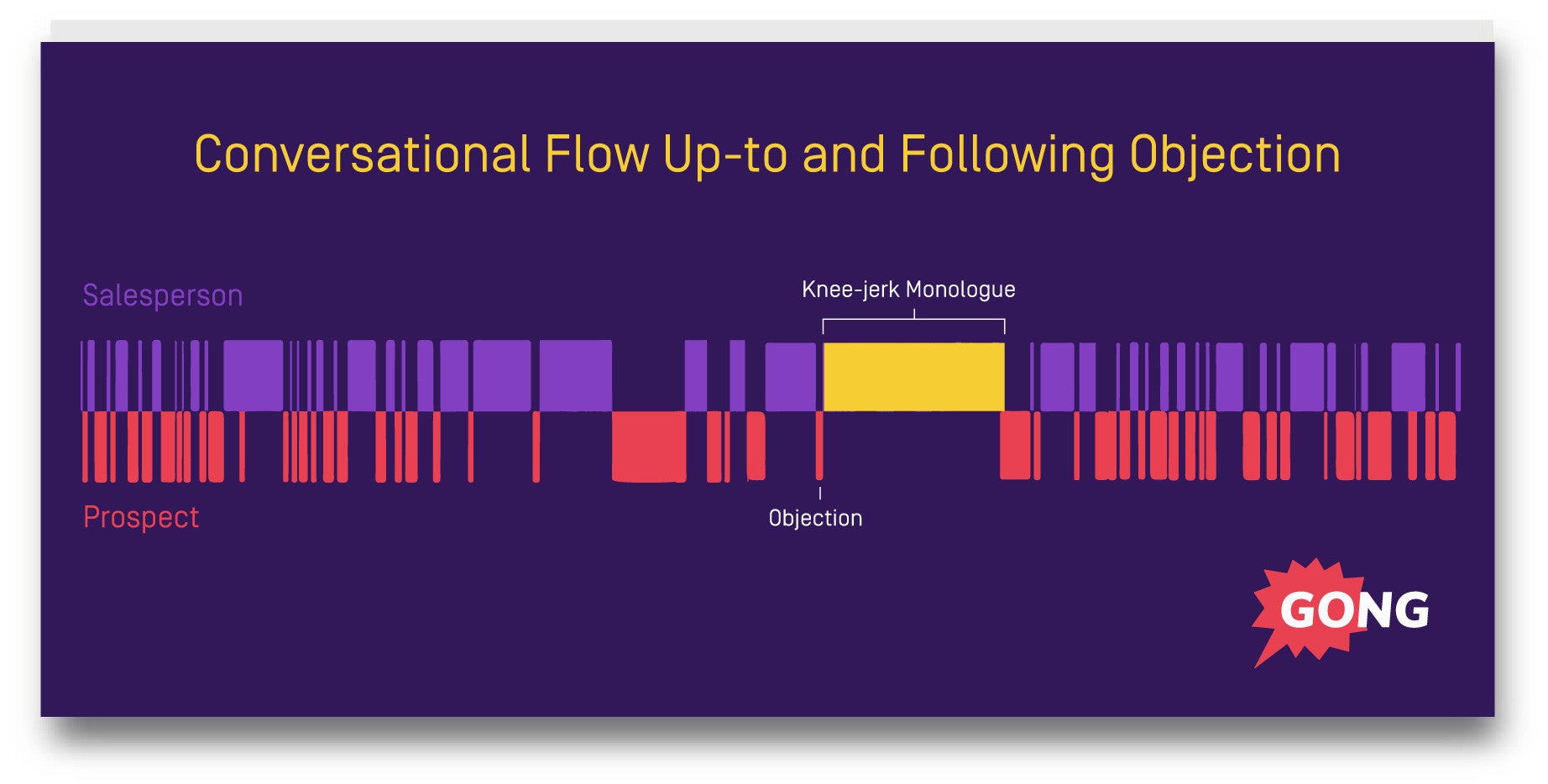 Conversational Flow Up-to and Following Objection

Salesperson

Knee-jerk Monologue

Prospect

Objection

GONG